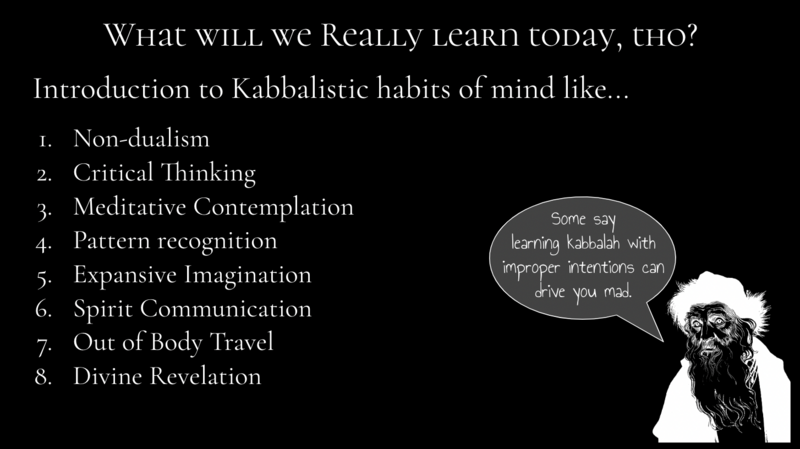 What will we Really learn today, tho?

Introduction to Kabbalistic habits of mind like...

1. Non-dualism
2. Critical Thinking
3. Meditative Contemplation
4. Pattern recognition
5. Expansive Imagination
6. Spirit Communication
7. Out of Body Travel
8. Divine Revelation

Some say learning kabbalah with improper intentions can drive you mad.